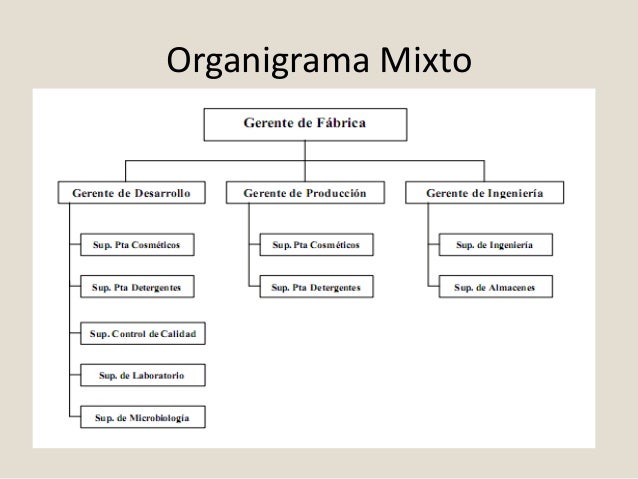 Organigrama Mixto

Gerente de Fábrica

Gerente de Desarrollo

Sup. Pta Cosméticos

Sup. Pta Detergentes

Sup. Control de Calidad

Sup. de Laboratorio

Sup. de Microbiología

Gerente de Producción

Sup. Pta Cosméticos

Sup. Pta Detergentes

Gerente de Ingeniería

Sup. de Ingeniería

Sup. de Almacenes